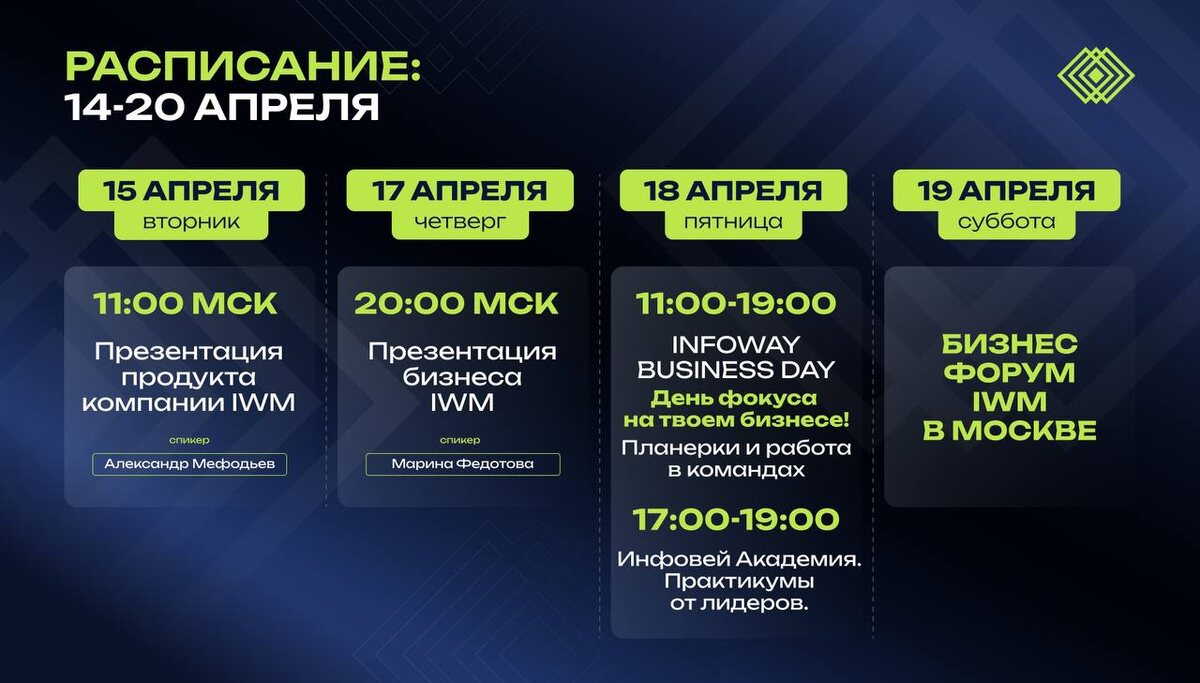 РАСПИСАНИЕ:
14-20 АПРЕЛЯ

15 АПРЕЛЯ
вторник

11:00 МСК

Презентация продукта компании IWM

спикер

Александр Мефодьев

17 АПРЕЛЯ
четверг

20:00 МСК

Презентация бизнеса IWM

спикер

Марина Федотова

18 АПРЕЛЯ
пятница

11:00-19:00

INFOWAY BUSINESS DAY

День фокуса на твоем бизнесе!

Планерки и работа в командах

17:00-19:00

Инфовей Академия. Практикумы от лидеров.

19 АПРЕЛЯ
суббота

БИЗНЕС ФОРУМ IWM В МОСКВЕ